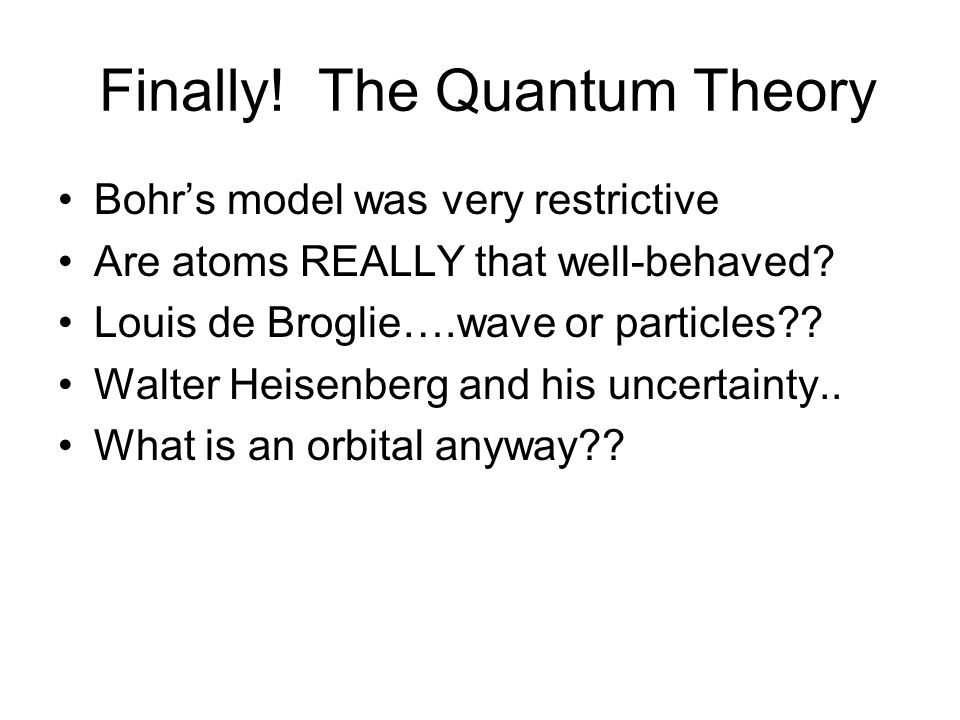 Finally!  The Quantum Theory

• Bohr’s model was very restrictive
• Are atoms REALLY that well-behaved?
• Louis de Broglie….wave or particles??
• Walter Heisenberg and his uncertainty..
• What is an orbital anyway??